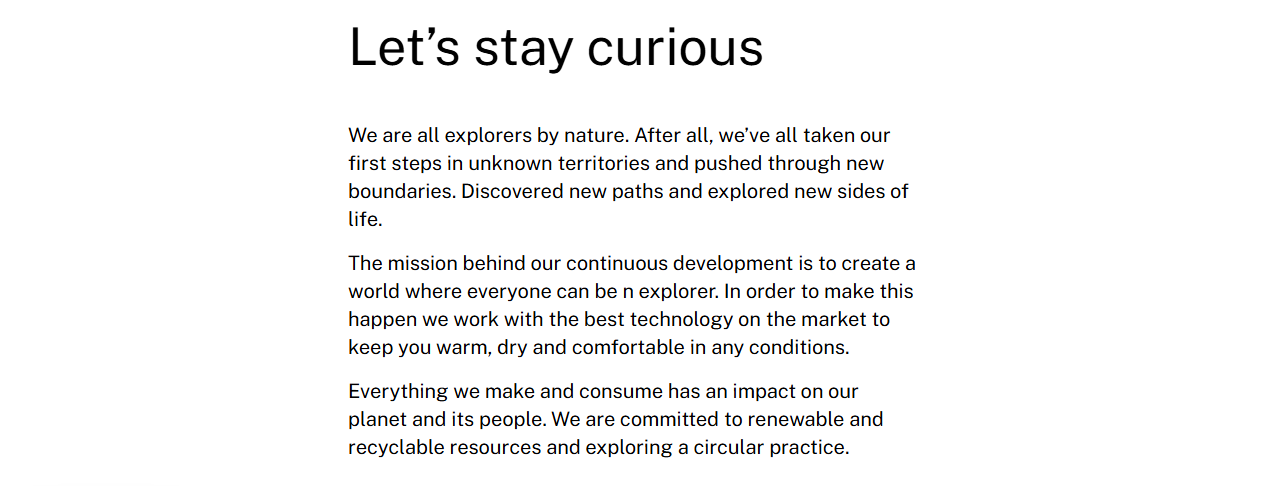 Let’s stay curious

We are all explorers by nature. After all, we’ve all taken our first steps in unknown territories and pushed through new boundaries. Discovered new paths and explored new sides of life.

The mission behind our continuous development is to create a world where everyone can be n explorer. In order to make this happen we work with the best technology on the market to keep you warm, dry and comfortable in any conditions.

Everything we make and consume has an impact on our planet and its people. We are committed to renewable and recyclable resources and exploring a circular practice.